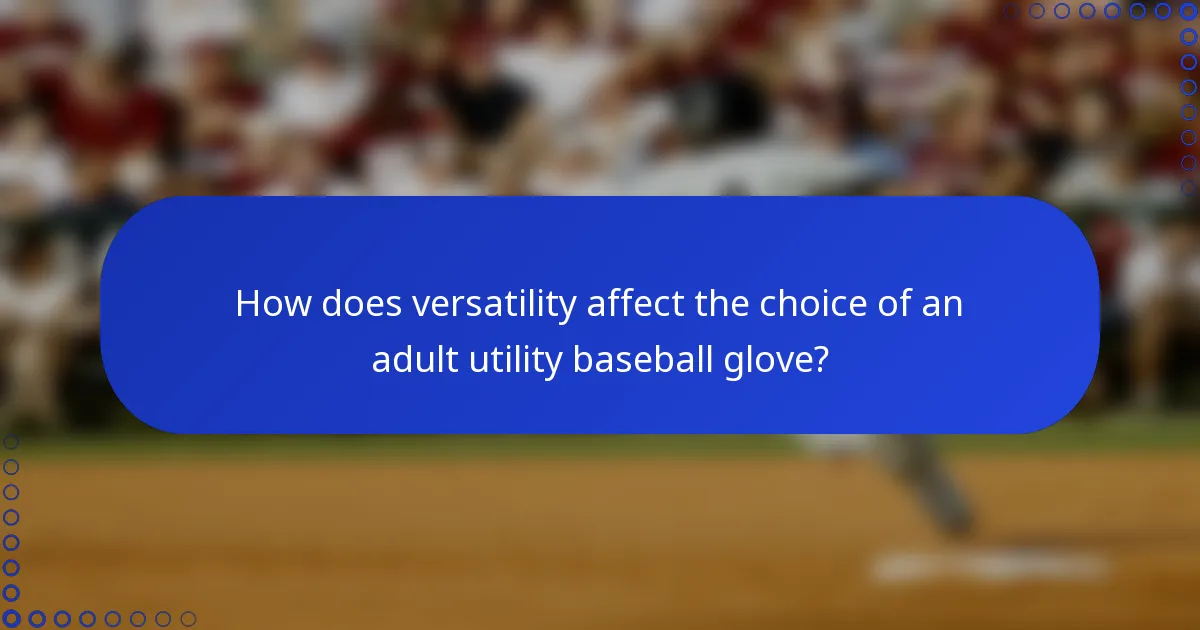 How does versatility affect the choice of an adult utility baseball glove?